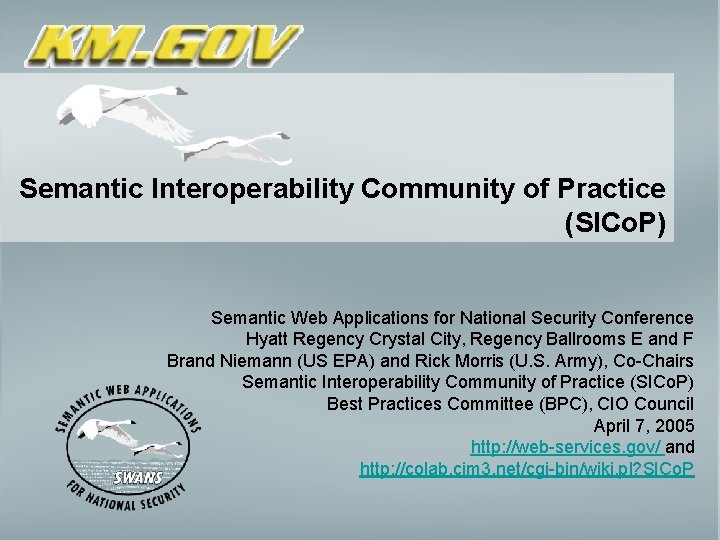 KM.GOV

Semantic Interoperability Community of Practice (SICoP)

Semantic Web Applications for National Security Conference
Hyatt Regency Crystal City, Regency Ballrooms E and F
Brand Niemann (US EPA) and Rick Morris (U.S. Army), Co-Chairs
Semantic Interoperability Community of Practice (SICoP)
Best Practices Committee (BPC), CIO Council
April 7, 2005
http://web-services.gov/ and
http://colab.cim3.net/cgi-bin/wiki.pl?SICoP

SEMANTIC WEB APPLICATIONS
SWANS
FOR NATIONAL SECURITY